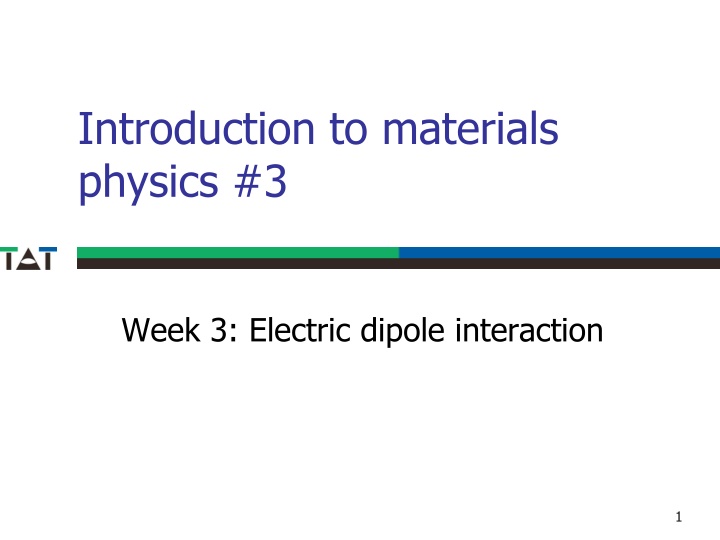 Introduction to materials physics #3

TAT

Week 3: Electric dipole interaction

1